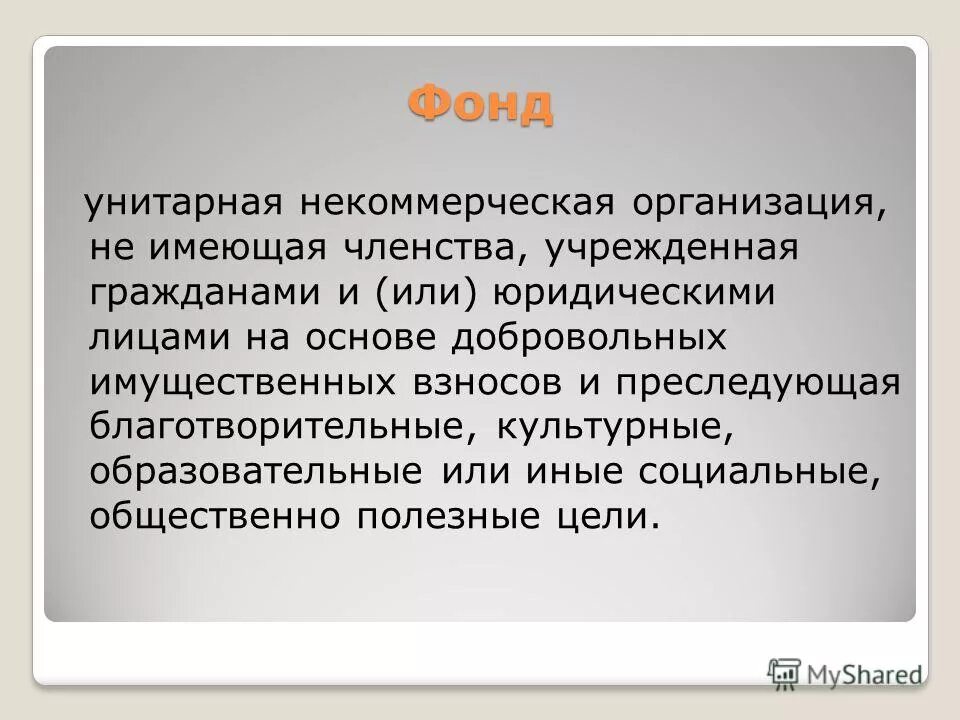 Фонд

унитарная некоммерческая организация, не имеющая членства, учрежденная гражданами и (или) юридическими лицами на основе добровольных имущественных взносов и преследующая благотворительные, культурные, образовательные или иные социальные, общественно полезные цели.

MyShared